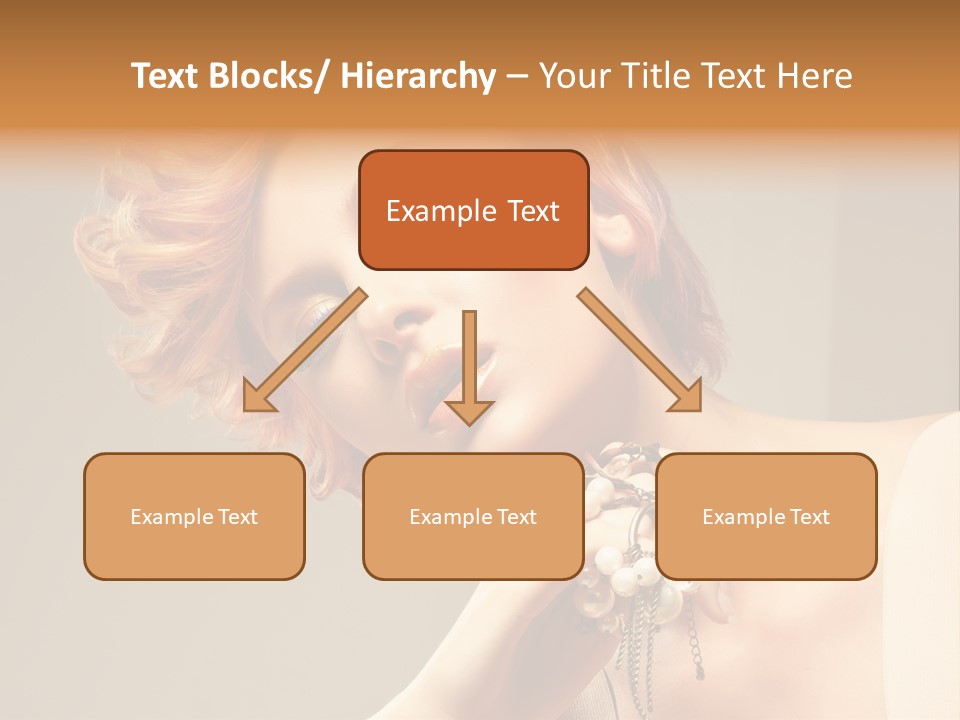 Text Blocks/ Hierarchy – Your Title Text Here

Example Text

Example Text

Example Text

Example Text